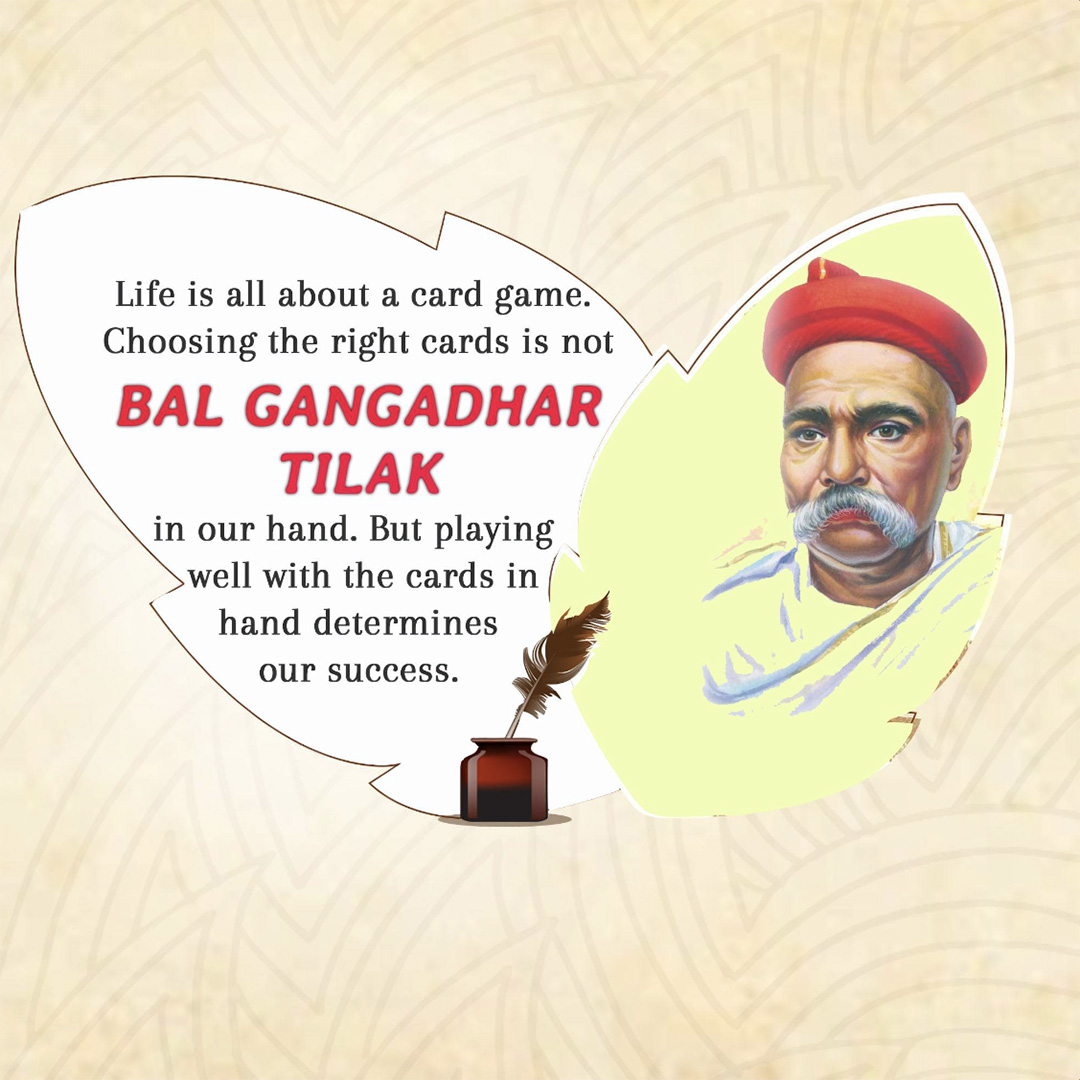 Life is all about a card game. Choosing the right cards is not

BAL GANGADHAR TILAK

in our hand. But playing well with the cards in hand determines our success.